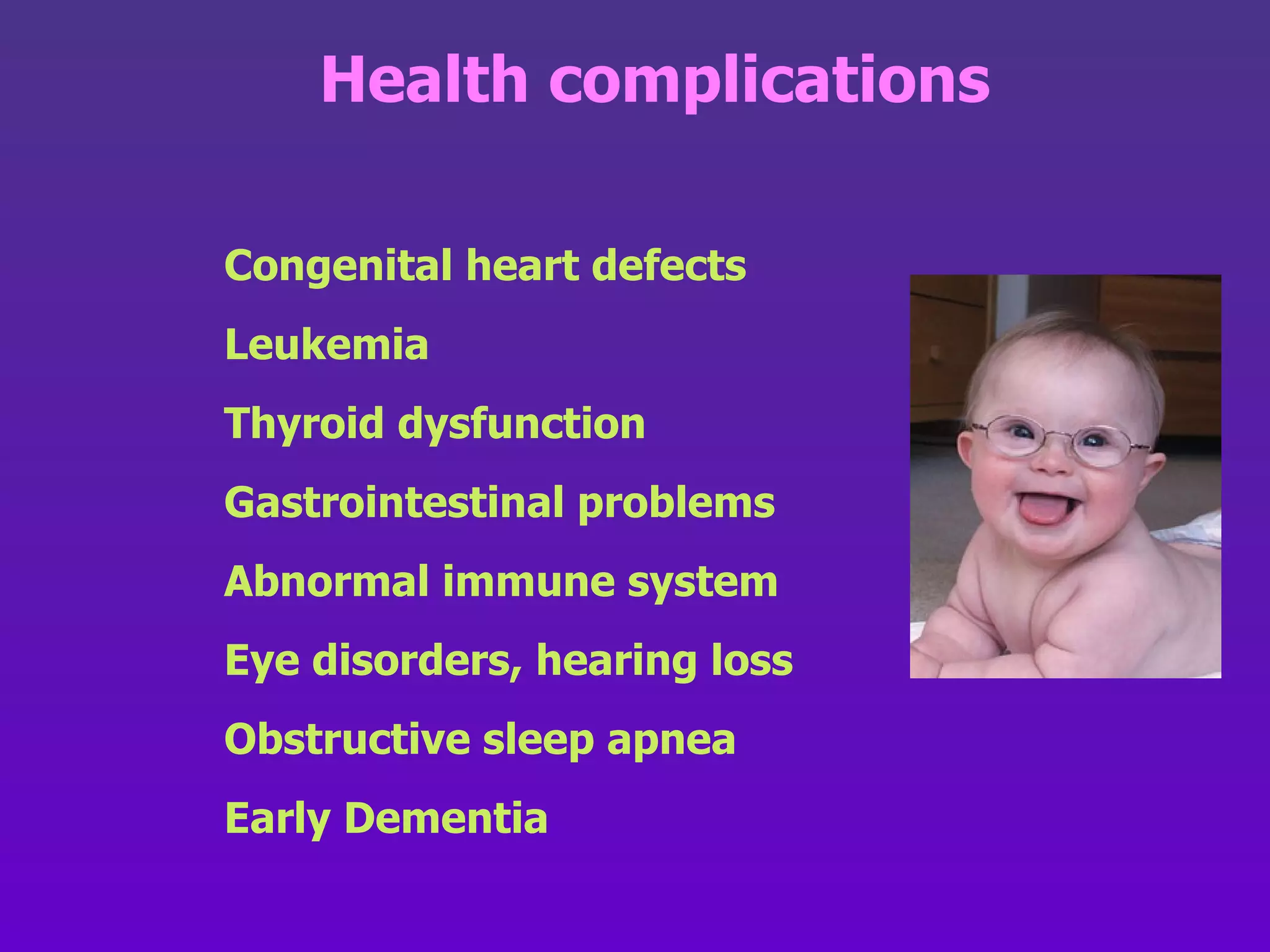 Health complications

Congenital heart defects

Leukemia

Thyroid dysfunction

Gastrointestinal problems

Abnormal immune system

Eye disorders, hearing loss

Obstructive sleep apnea

Early Dementia